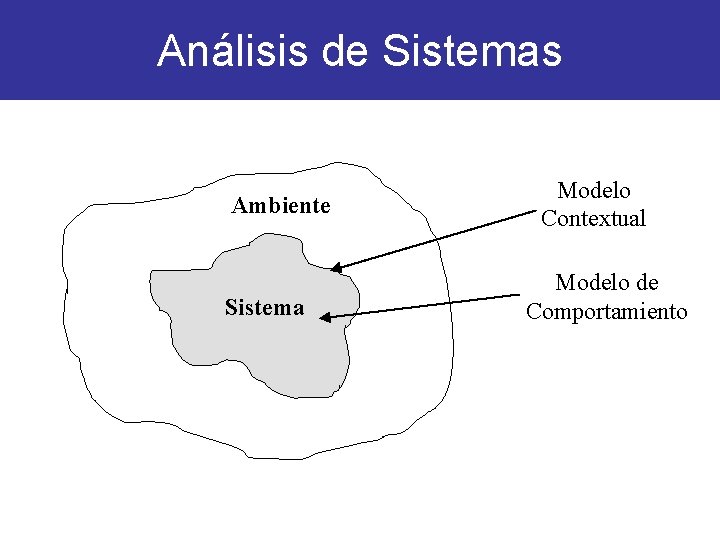 Análisis de Sistemas

Ambiente

Sistema

Modelo Contextual

Modelo de Comportamiento